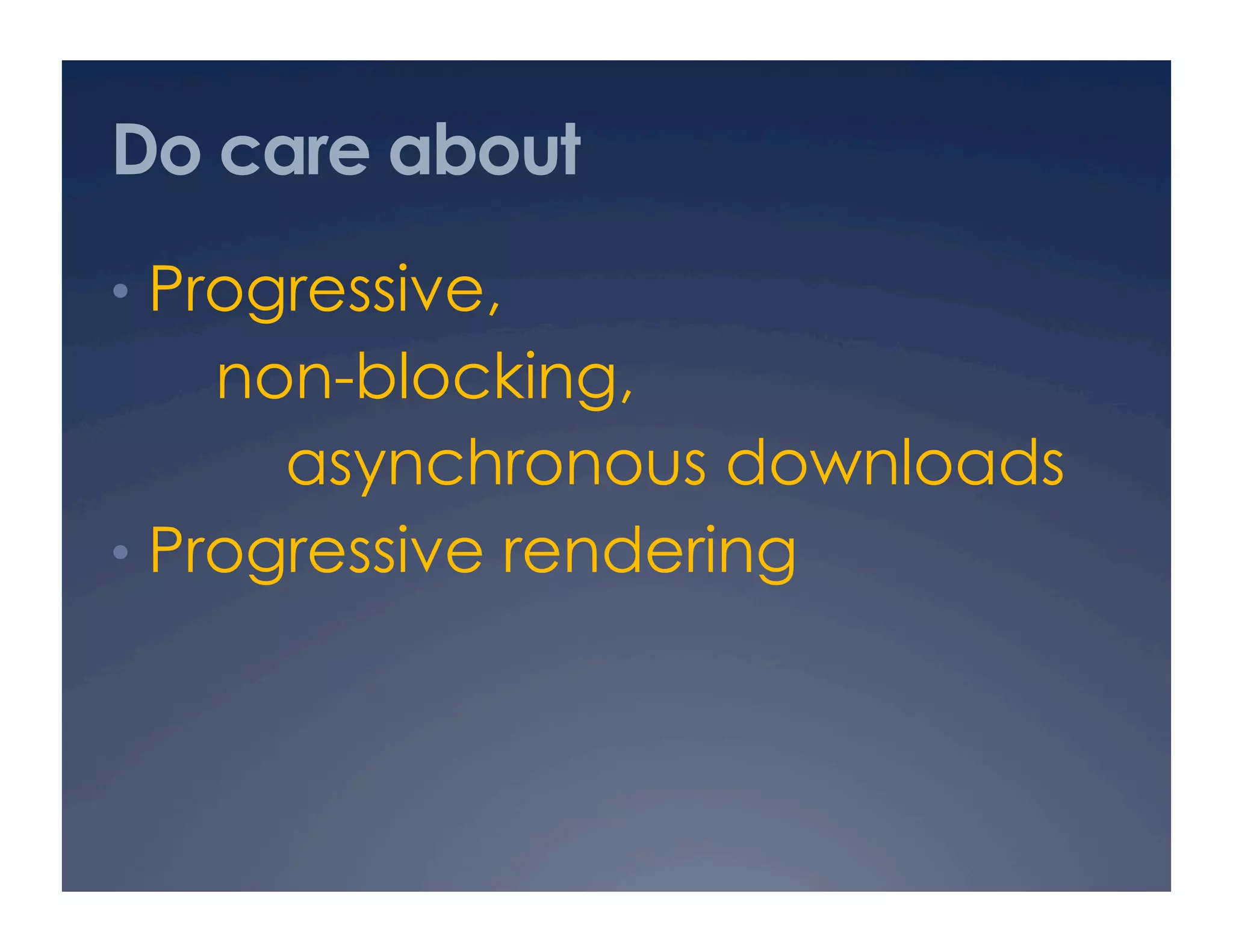 Do care about

• Progressive, non-blocking, asynchronous downloads
• Progressive rendering